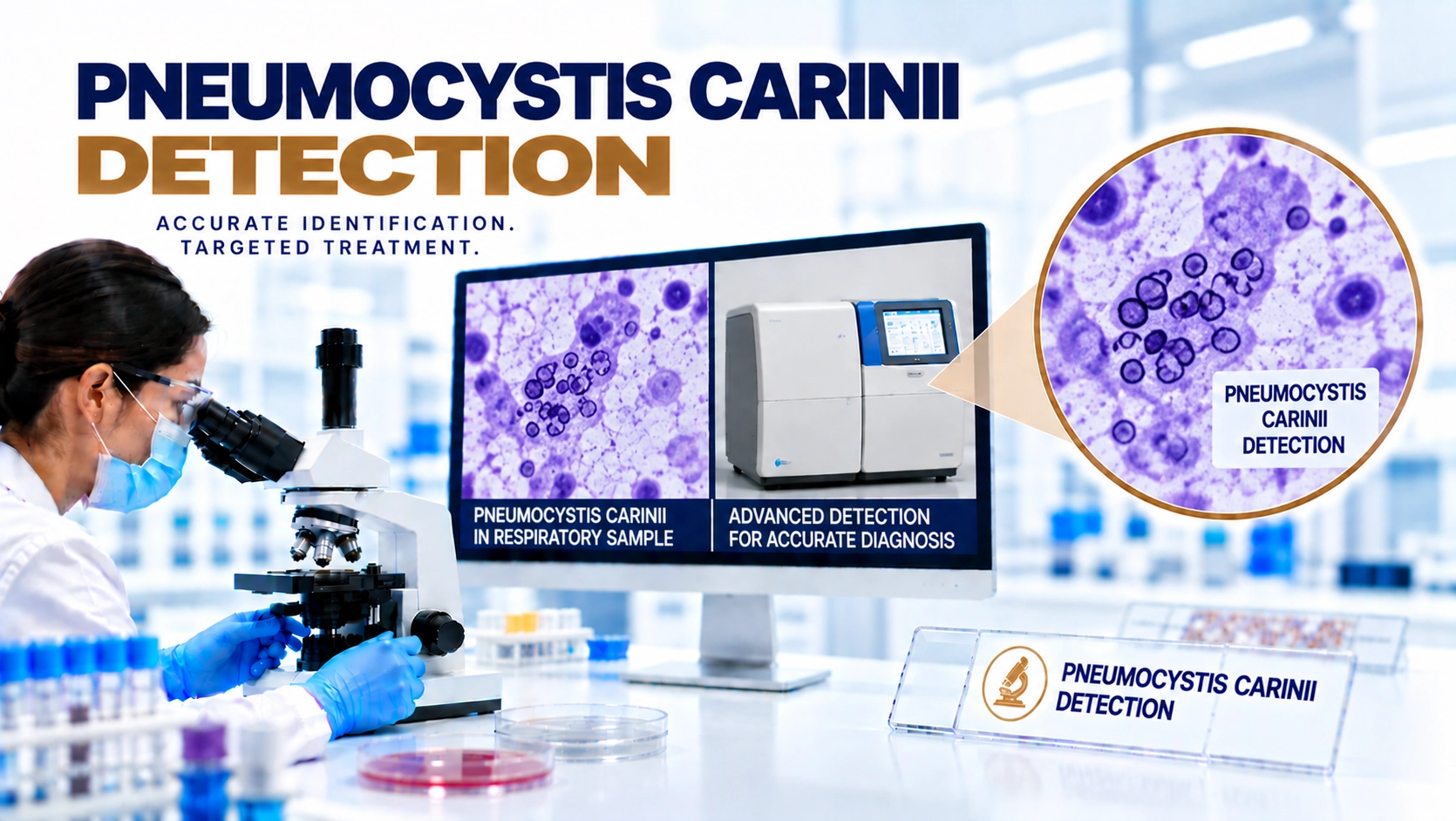 PNEUMOCYSTIS CARINII
DETECTION

ACCURATE IDENTIFICATION.
TARGETED TREATMENT.

PNEUMOCYSTIS CARINII IN RESPIRATORY SAMPLE

ADVANCED DETECTION FOR ACCURATE DIAGNOSIS

PNEUMOCYSTIS CARINII DETECTION

PNEUMOCYSTIS CARINII DETECTION